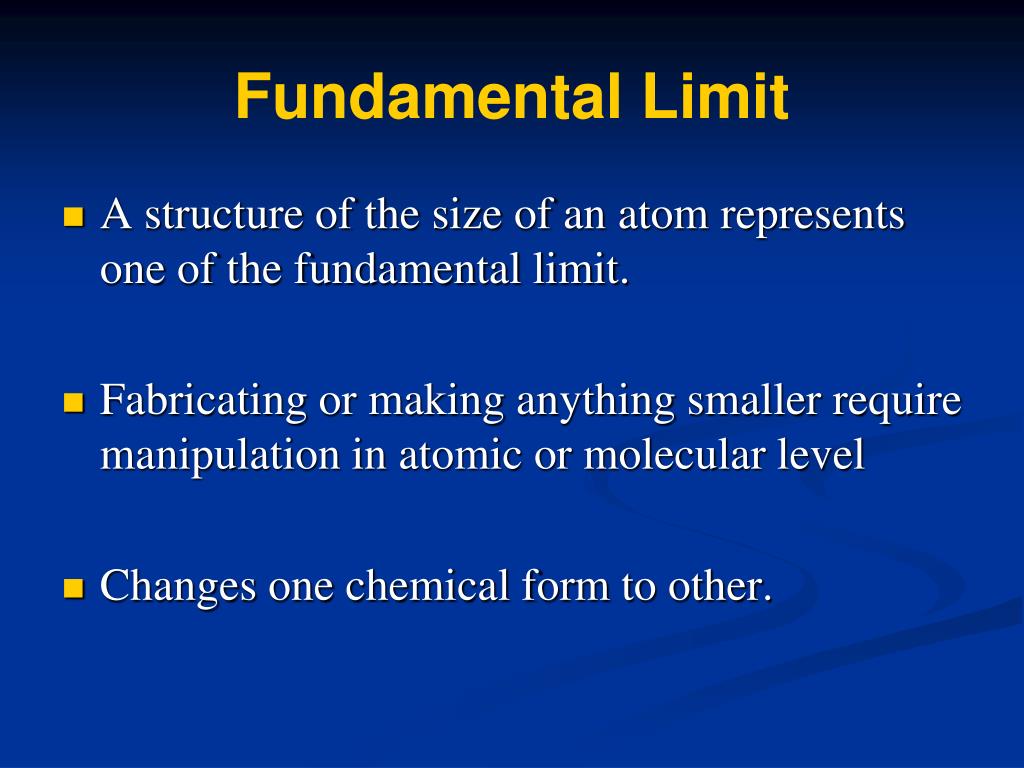 Fundamental Limit

A structure of the size of an atom represents one of the fundamental limit.

Fabricating or making anything smaller require manipulation in atomic or molecular level

Changes one chemical form to other.